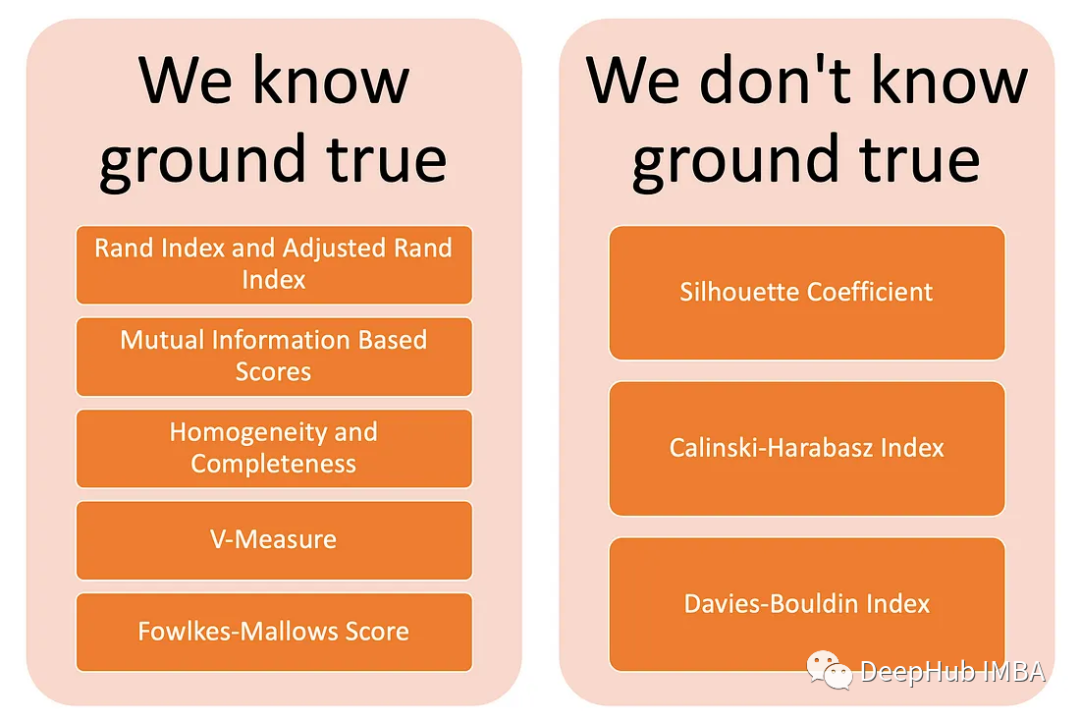 We know ground true

Rand Index and Adjusted Rand Index

Mutual Information Based Scores

Homogeneity and Completeness

V-Measure

Fowlkes-Mallows Score

We don't know ground true

Silhouette Coefficient

Calinski-Harabasz Index

Davies-Bouldin Index

DeepHub IMBA